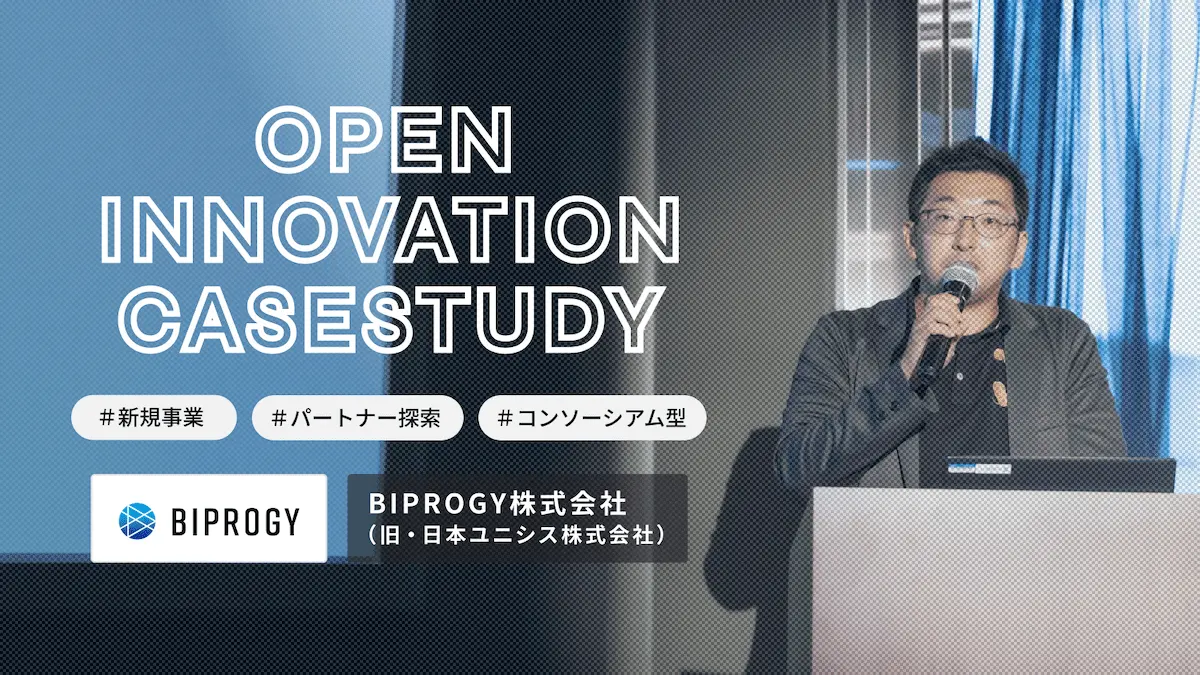 OPEN
INNOVATION
CASESTUDY

#新規事業 #パートナー探索 #コンソーシアム型

BIPROGY

BIPROGY株式会社
(旧・日本ユニシス株式会社)